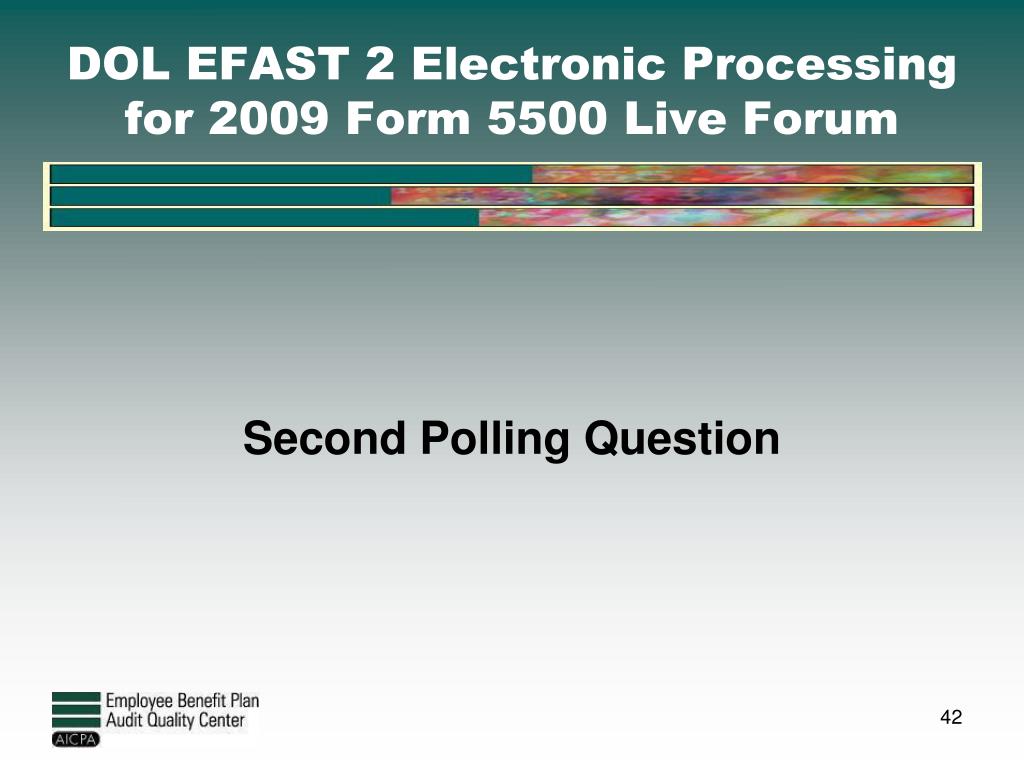 DOL EFAST 2 Electronic Processing for 2009 Form 5500 Live Forum

Second Polling Question

Employee Benefit Plan Audit Quality Center
AICPA

42